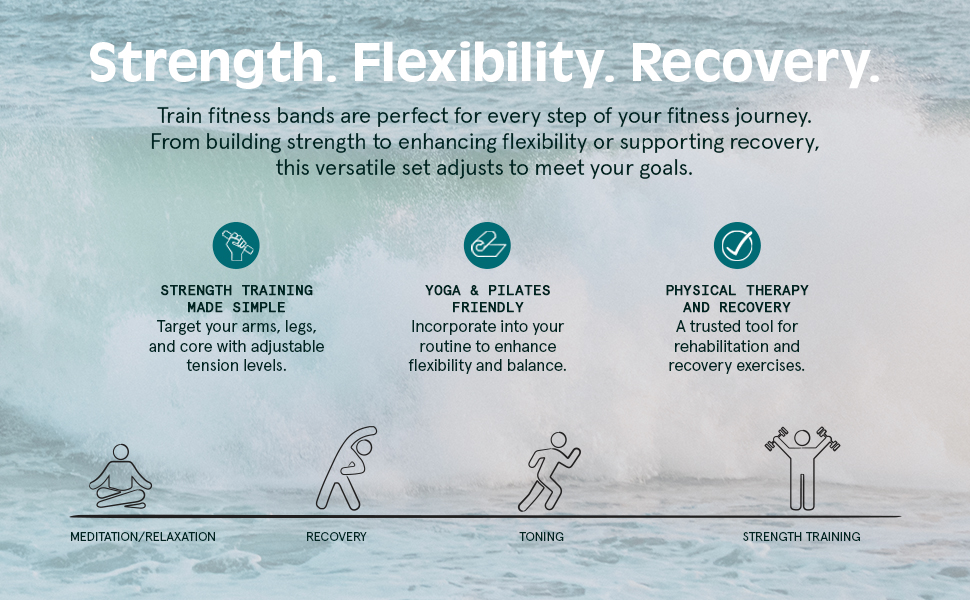 Strength. Flexibility. Recovery.

Train fitness bands are perfect for every step of your fitness journey. From building strength to enhancing flexibility or supporting recovery, this versatile set adjusts to meet your goals.

STRENGTH TRAINING MADE SIMPLE
Target your arms, legs, and core with adjustable tension levels.

YOGA & PILATES FRIENDLY
Incorporate into your routine to enhance flexibility and balance.

PHYSICAL THERAPY AND RECOVERY
A trusted tool for rehabilitation and recovery exercises.

MEDITATION/RELAXATION

RECOVERY

TONING

STRENGTH TRAINING